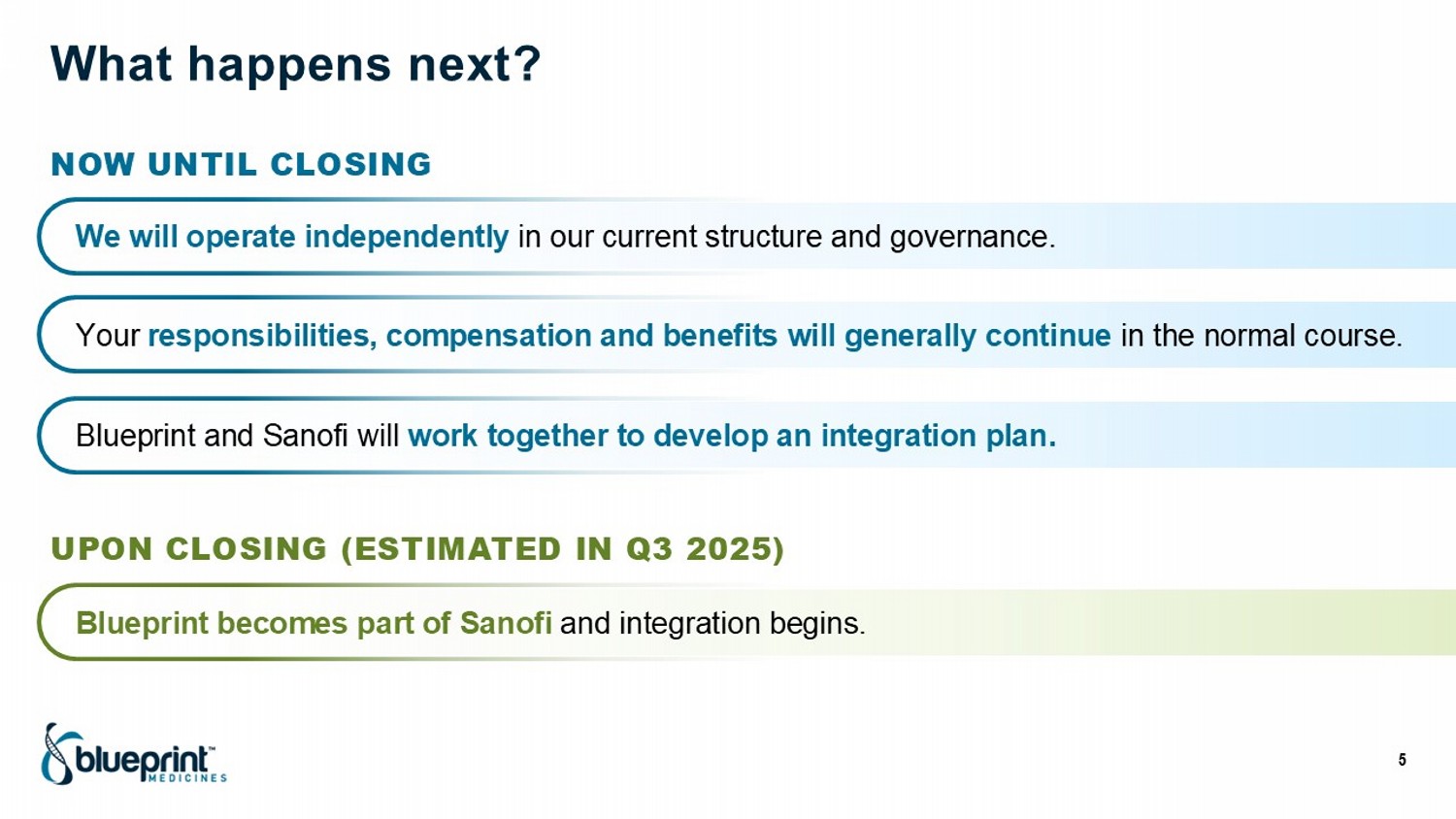 What happens next?

NOW UNTIL CLOSING

We will operate independently in our current structure and governance.

Your responsibilities, compensation and benefits will generally continue in the normal course.

Blueprint and Sanofi will work together to develop an integration plan.

UPON CLOSING (ESTIMATED IN Q3 2025)

Blueprint becomes part of Sanofi and integration begins.

blueprint™ MEDICINES

5